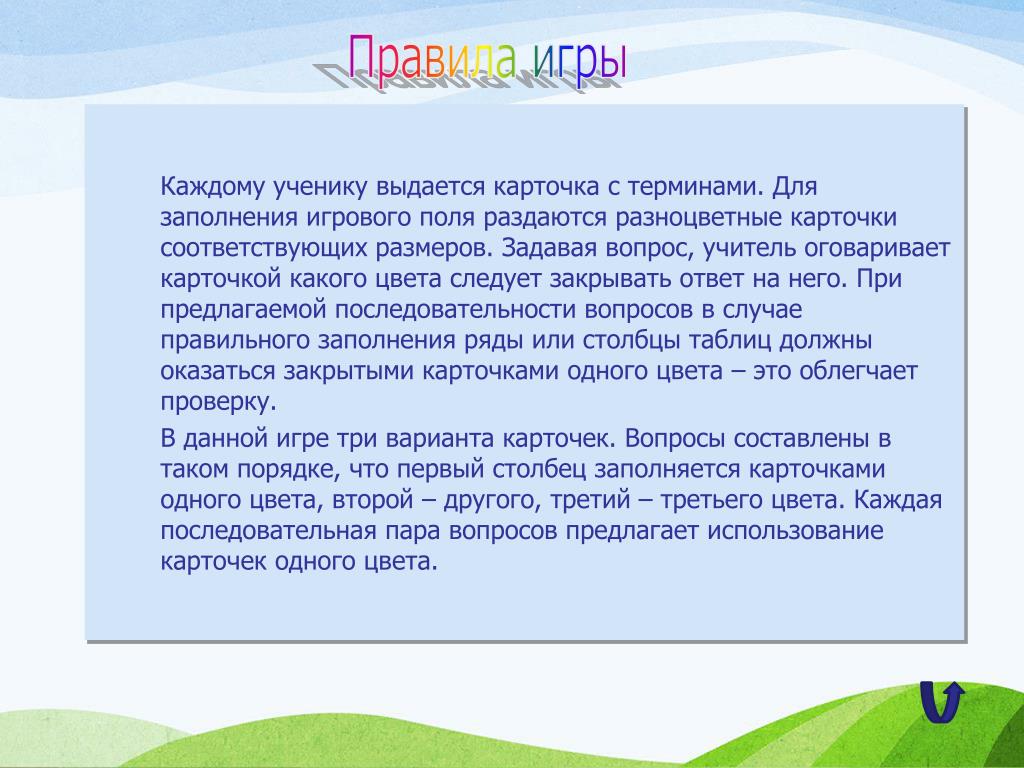 Правила игры

Каждому ученику выдается карточка с терминами. Для заполнения игрового поля раздаются разноцветные карточки соответствующих размеров. Задавая вопрос, учитель оговаривает карточкой какого цвета следует закрывать ответ на него. При предлагаемой последовательности вопросов в случае правильного заполнения ряды или столбцы таблиц должны оказаться закрытыми карточками одного цвета – это облегчает проверку.

В данной игре три варианта карточек. Вопросы составлены в таком порядке, что первый столбец заполняется карточками одного цвета, второй – другого, третий – третьего цвета. Каждая последовательная пара вопросов предлагает использование карточек одного цвета.